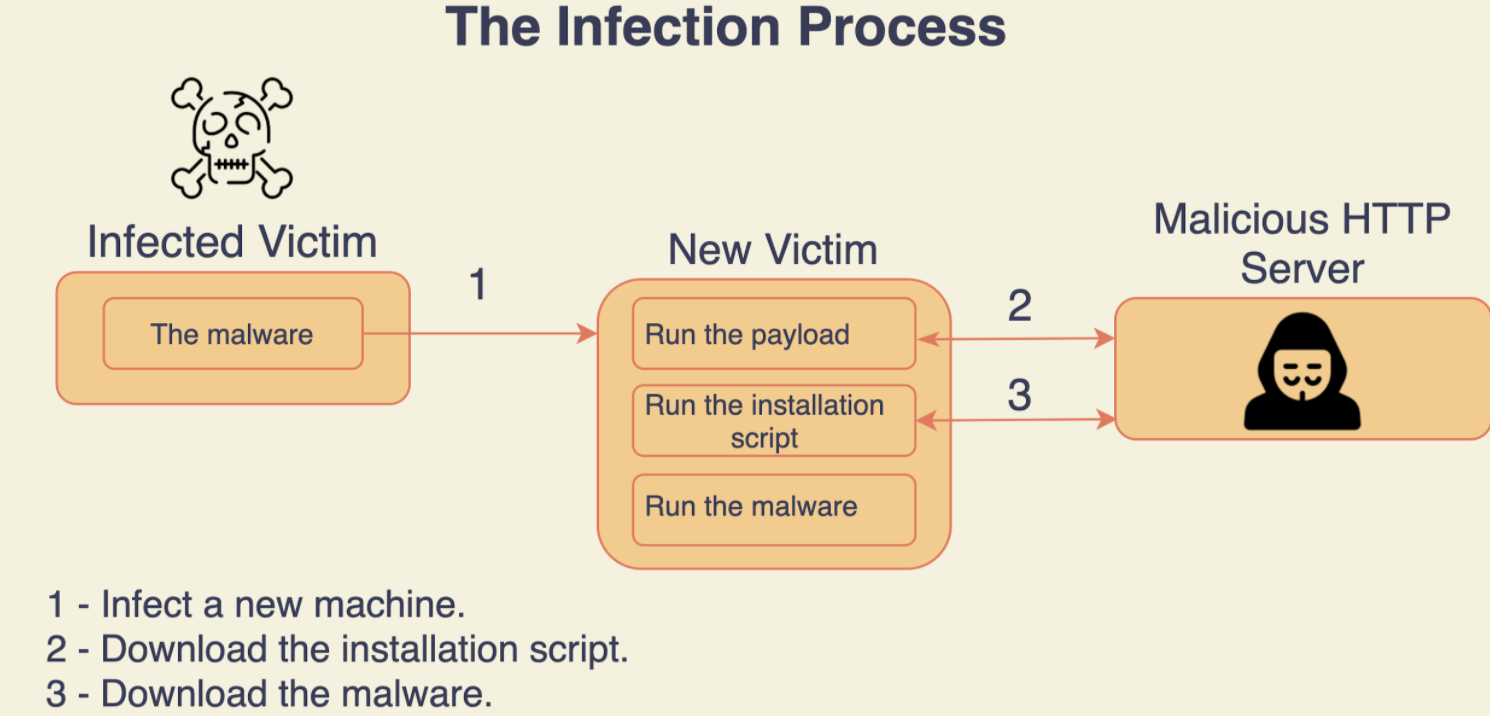 The Infection Process

Infected Victim

The malware

1

New Victim

Run the payload

Run the installation script

Run the malware

2

3

Malicious HTTP Server

1 - Infect a new machine.
2 - Download the installation script.
3 - Download the malware.